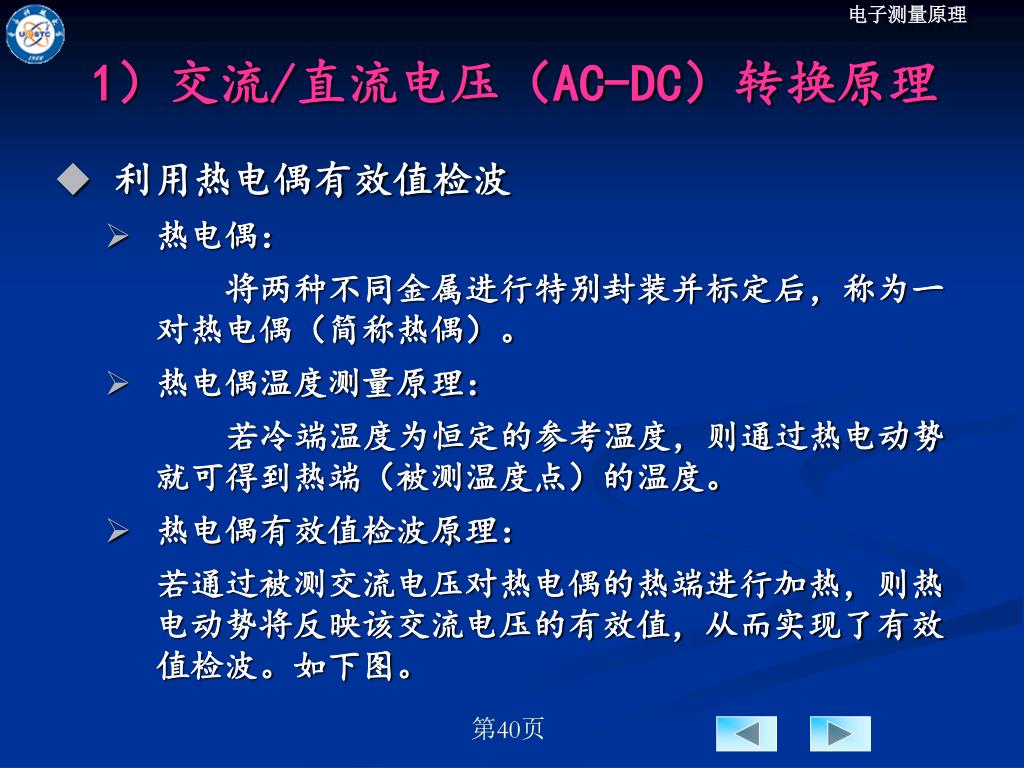 电子测量原理

1）交流/直流电压（AC-DC）转换原理

◆ 利用热电偶有效值检波

➢ 热电偶：

将两种不同金属进行特别封装并标定后，称为一对热电偶（简称热偶）。

➢ 热电偶温度测量原理：

若冷端温度为恒定的参考温度，则通过热电动势就可得到热端（被测温度点）的温度。

➢ 热电偶有效值检波原理：

若通过被测交流电压对热电偶的热端进行加热，则热电动势将反映该交流电压的有效值，从而实现了有效值检波。如下图。

第40页